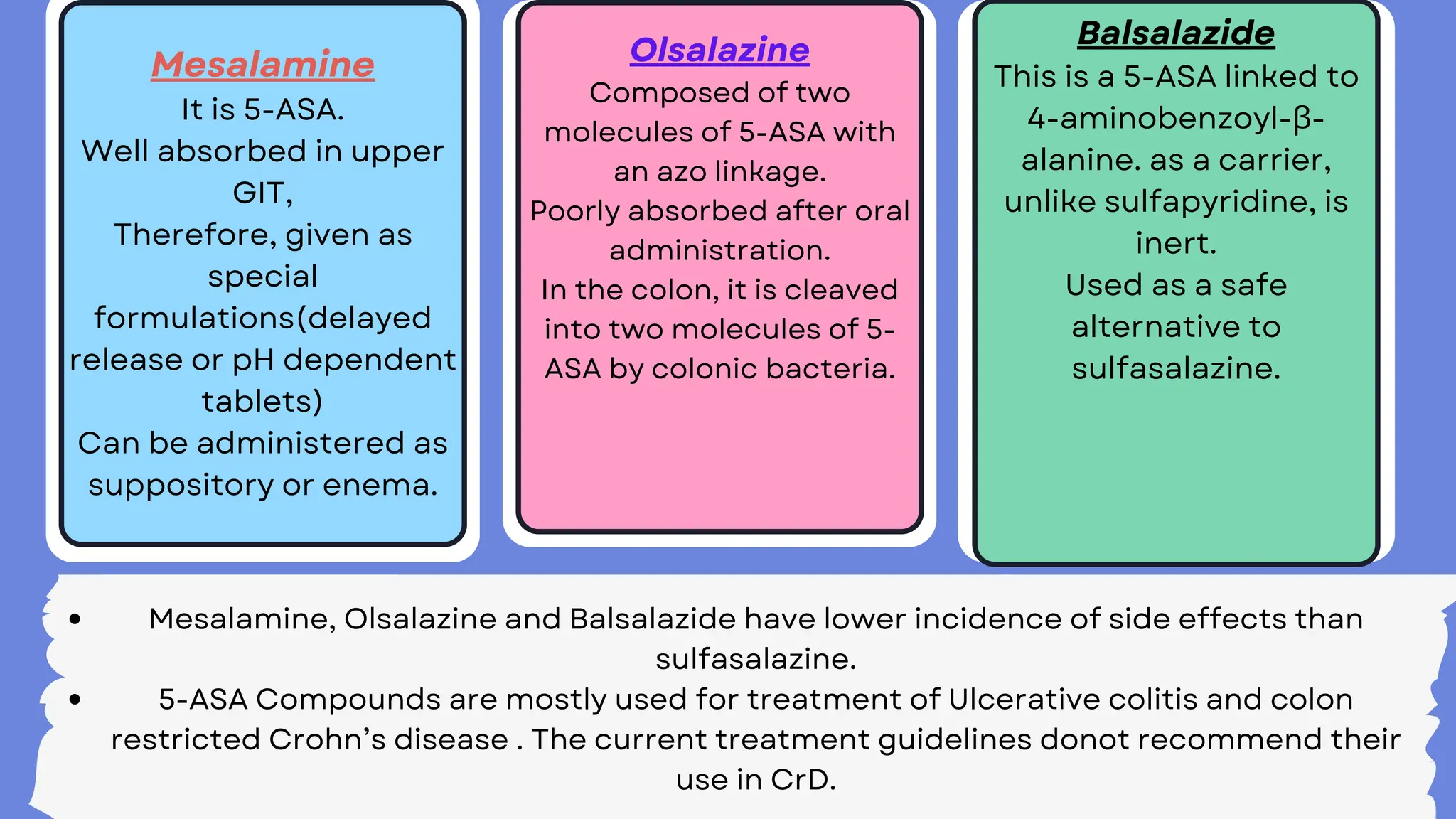 Mesalamine
It is 5-ASA.
Well absorbed in upper GIT,
Therefore, given as special formulations(delayed release or pH dependent tablets)
Can be administered as suppository or enema.

Olsalazine
Composed of two molecules of 5-ASA with an azo linkage.
Poorly absorbed after oral administration.
In the colon, it is cleaved into two molecules of 5-ASA by colonic bacteria.

Balsalazide
This is a 5-ASA linked to 4-aminobenzoyl-β-alanine. as a carrier, unlike sulfapyridine, is inert.
Used as a safe alternative to sulfasalazine.

• Mesalamine, Olsalazine and Balsalazide have lower incidence of side effects than sulfasalazine.
• 5-ASA Compounds are mostly used for treatment of Ulcerative colitis and colon restricted Crohn's disease . The current treatment guidelines donot recommend their use in CrD.